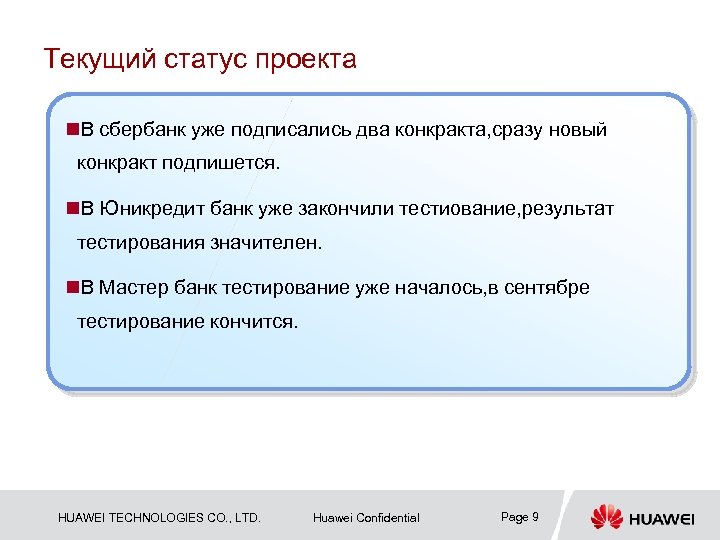 Текущий статус проекта

В сбербанк уже подписались два конкракта,сразу новый конкракт подпишется.

В Юникредит банк уже закончили тестиование,результат тестирования значителен.

В Мастер банк тестирование уже началось,в сентябре тестирование кончится.

HUAWEI TECHNOLOGIES CO., LTD.

Huawei Confidential

Page 9

HUAWEI